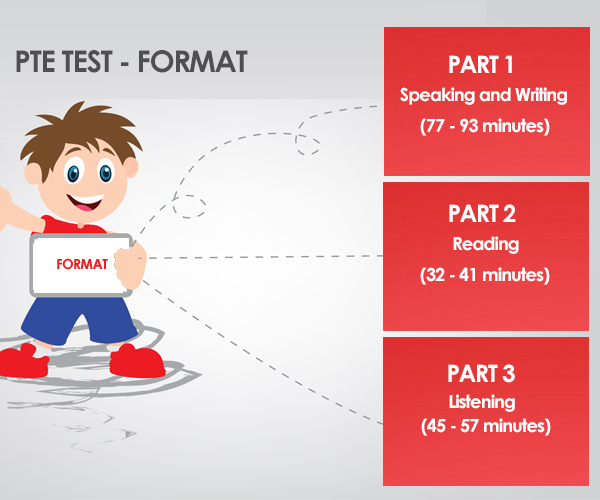 PTE TEST - FORMAT

FORMAT

PART 1
Speaking and Writing
(77 - 93 minutes)

PART 2
Reading
(32 - 41 minutes)

PART 3
Listening
(45 - 57 minutes)